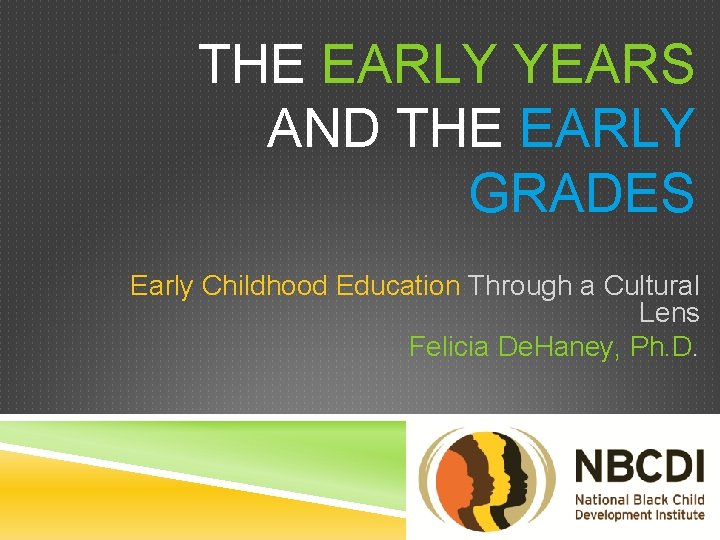 THE EARLY YEARS AND THE EARLY GRADES

Early Childhood Education Through a Cultural Lens
Felicia DeHaney, Ph.D.

NBCDI
National Black Child Development Institute